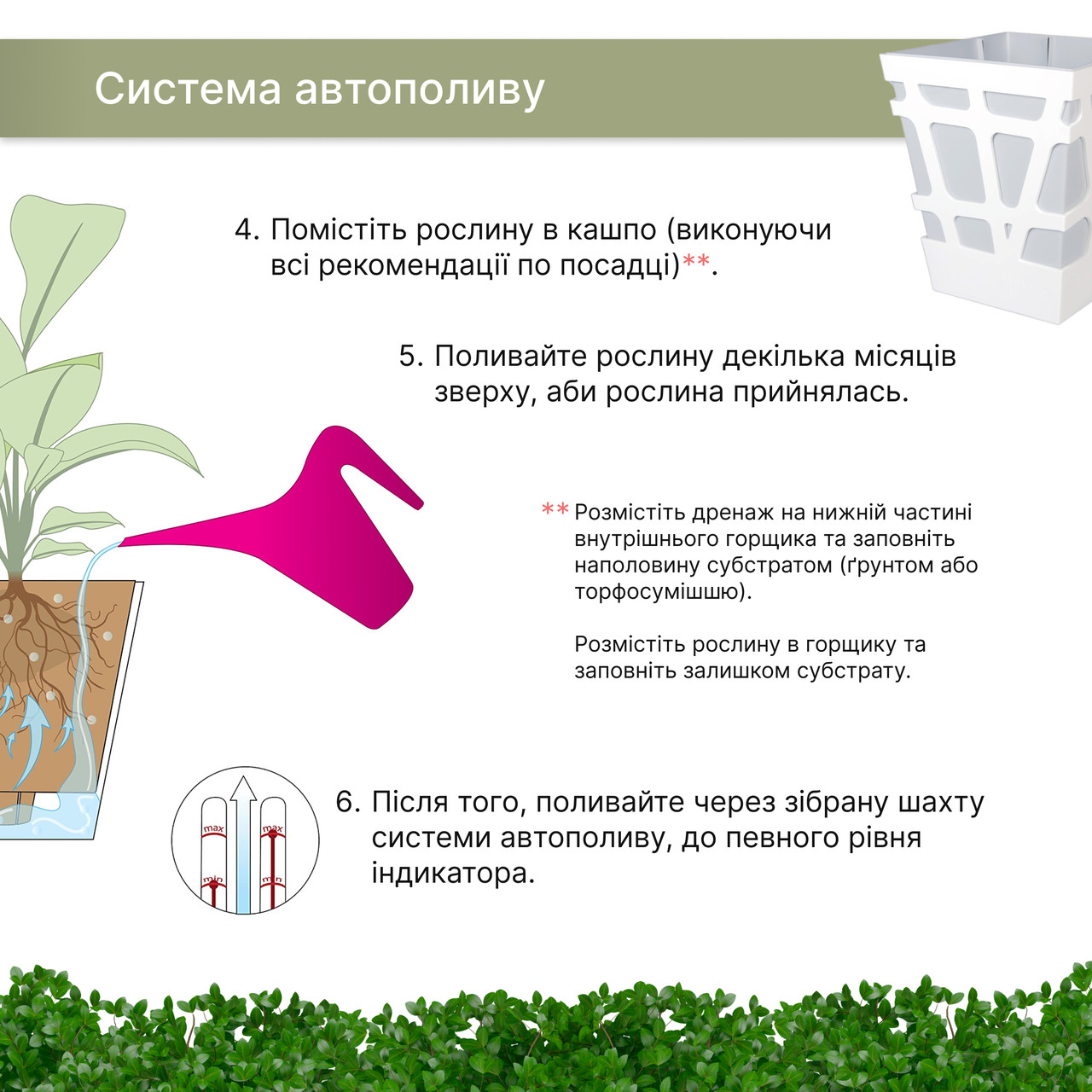 Система автополиву

4. Помістіть рослину в кашпо (виконуючи всі рекомендації по посадці)**.

5. Поливайте рослину декілька місяців зверху, аби рослина прийнялась.

** Розмістіть дренаж на нижній частині внутрішнього горщика та заповніть наполовину субстратом (ґрунтом або торфосумішшю).

Розмістіть рослину в горщику та заповніть залишком субстрату.

max
max
min
min

6. Після того, поливайте через зібрану шахту системи автополиву, до певного рівня індикатора.